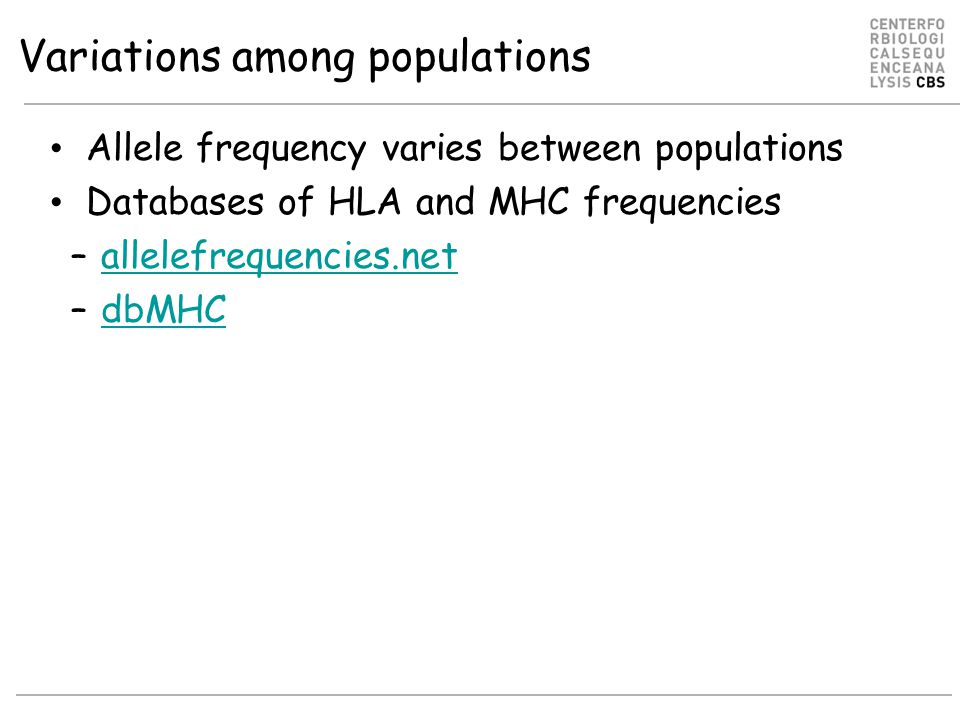 Variations among populations

CENTERFO
RBIOLOGI
CALSEQU
ENCEANA
LYSIS CBS

• Allele frequency varies between populations
• Databases of HLA and MHC frequencies
– allelefrequencies.net
– dbMHC